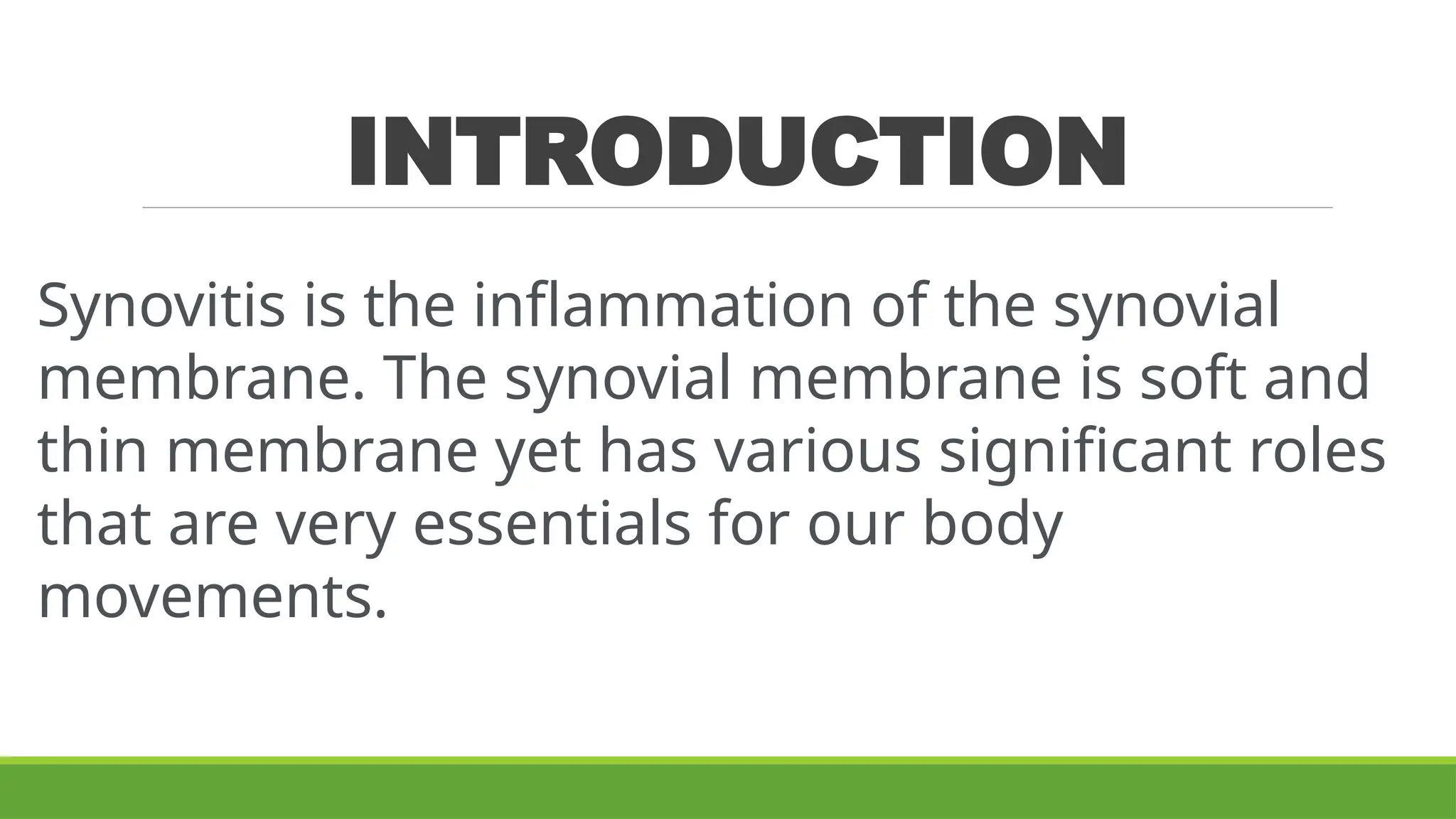 INTRODUCTION

Synovitis is the inflammation of the synovial membrane. The synovial membrane is soft and thin membrane yet has various significant roles that are very essentials for our body movements.